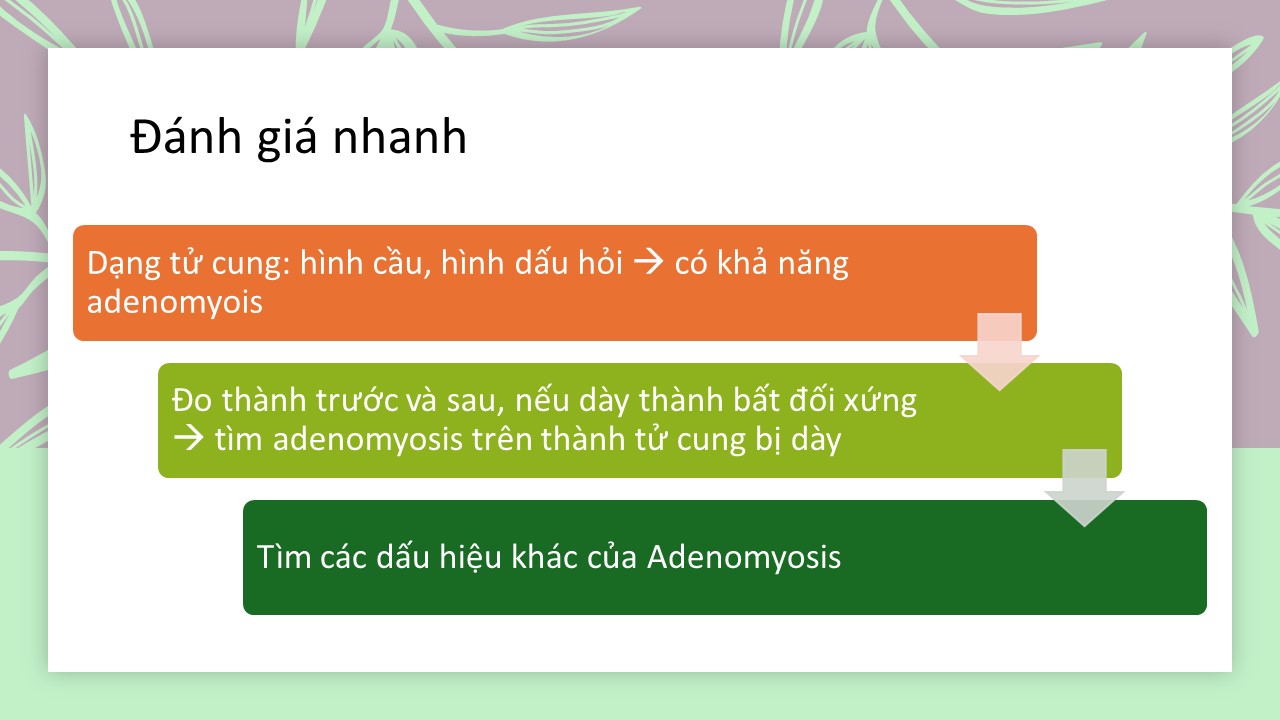 Đánh giá nhanh

Dạng tử cung: hình cầu, hình dấu hỏi → có khả năng adenomyois

Đo thành trước và sau, nếu dày thành bất đối xứng → tìm adenomyosis trên thành tử cung bị dày

Tìm các dấu hiệu khác của Adenomyosis